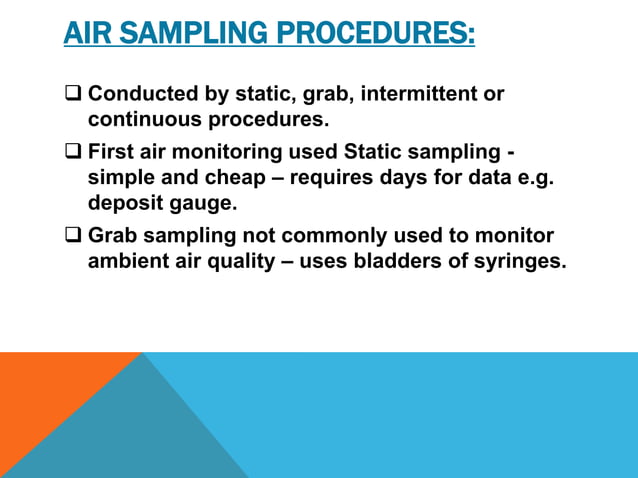 AIR SAMPLING PROCEDURES:

❑ Conducted by static, grab, intermittent or continuous procedures.

❑ First air monitoring used Static sampling - simple and cheap – requires days for data e.g. deposit gauge.

❑ Grab sampling not commonly used to monitor ambient air quality – uses bladders of syringes.